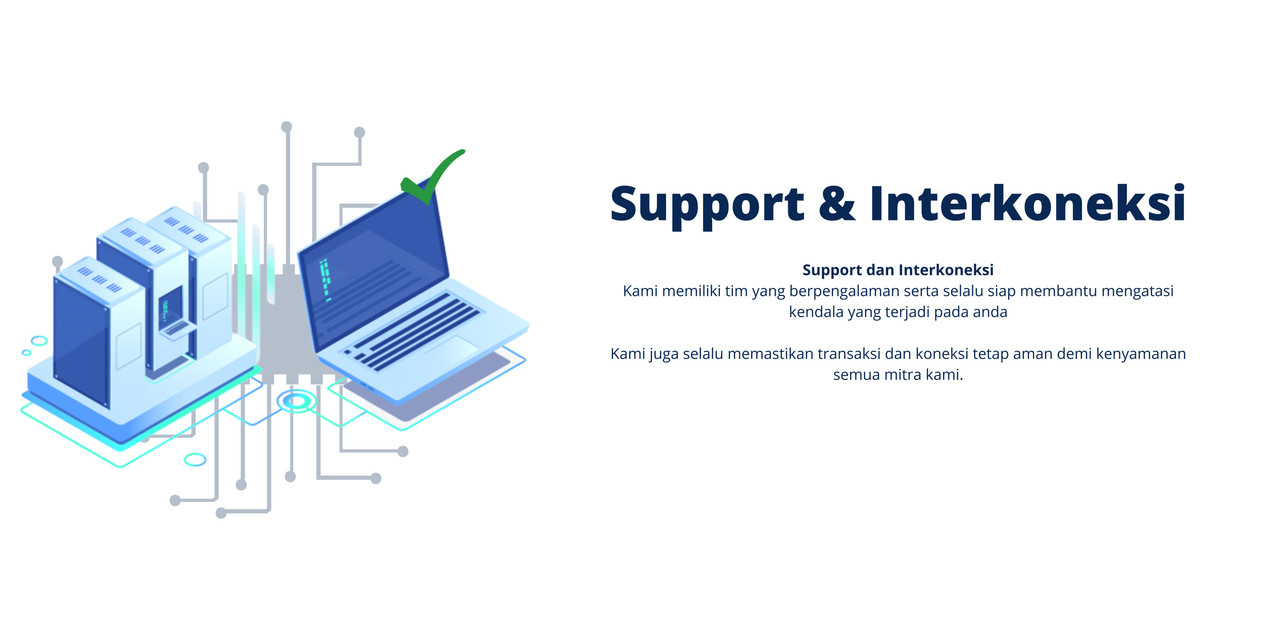 Support & Interkoneksi

Support dan Interkoneksi
Kami memiliki tim yang berpengalaman serta selalu siap membantu mengatasi kendala yang terjadi pada anda

Kami juga selalu memastikan transaksi dan koneksi tetap aman demi kenyamanan semua mitra kami.